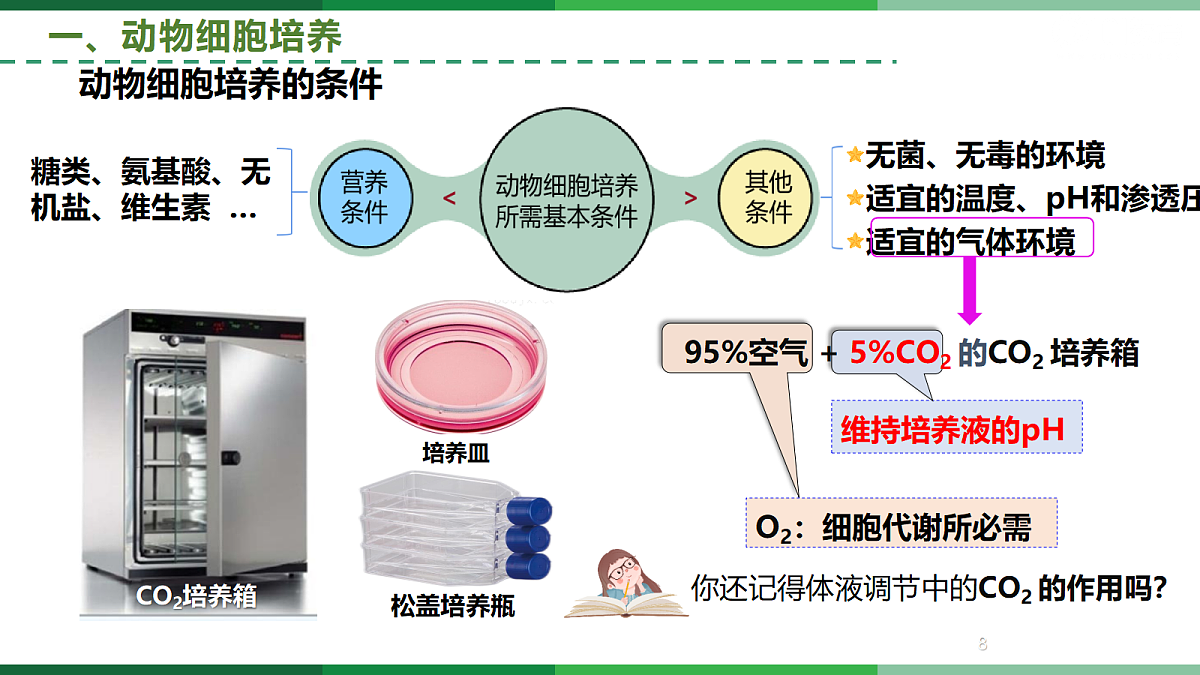 一、动物细胞培养

动物细胞培养的条件

糖类、氨基酸、无机盐、维生素 …

营养条件

<

动物细胞培养所需基本条件

>

其他条件

无菌、无毒的环境

适宜的温度、pH和渗透压

适宜的气体环境

95%空气 + 5%$CO_2$ 的$CO_2$ 培养箱

维持培养液的pH

$O_2$：细胞代谢所必需

培养皿

松盖培养瓶

$CO_2$培养箱

你还记得体液调节中的$CO_2$ 的作用吗?

8